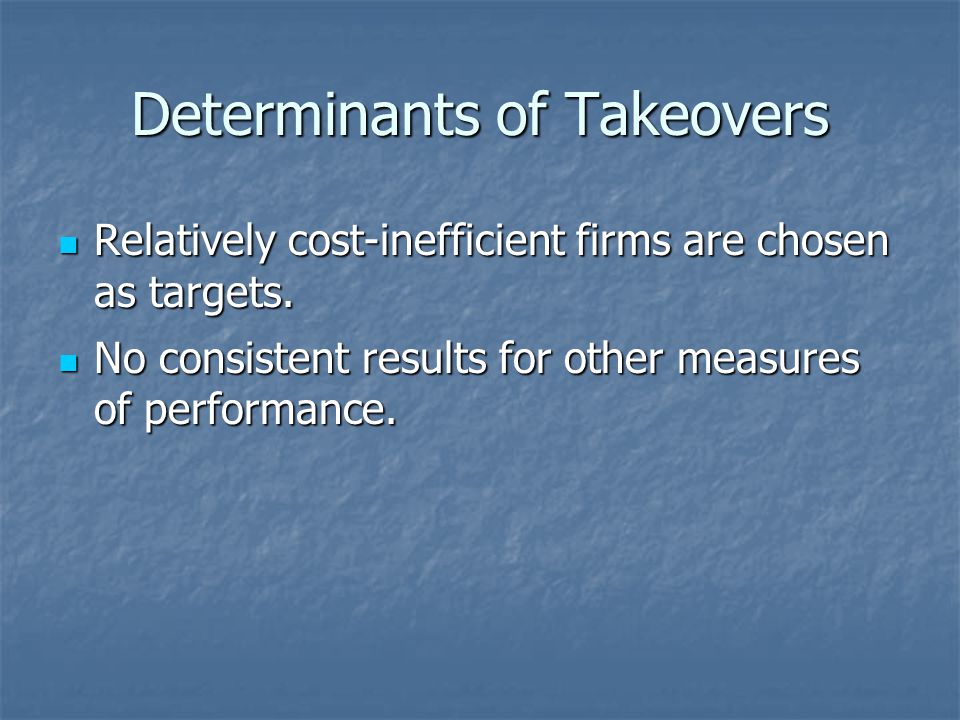 Determinants of Takeovers

- Relatively cost-inefficient firms are chosen as targets.
- No consistent results for other measures of performance.